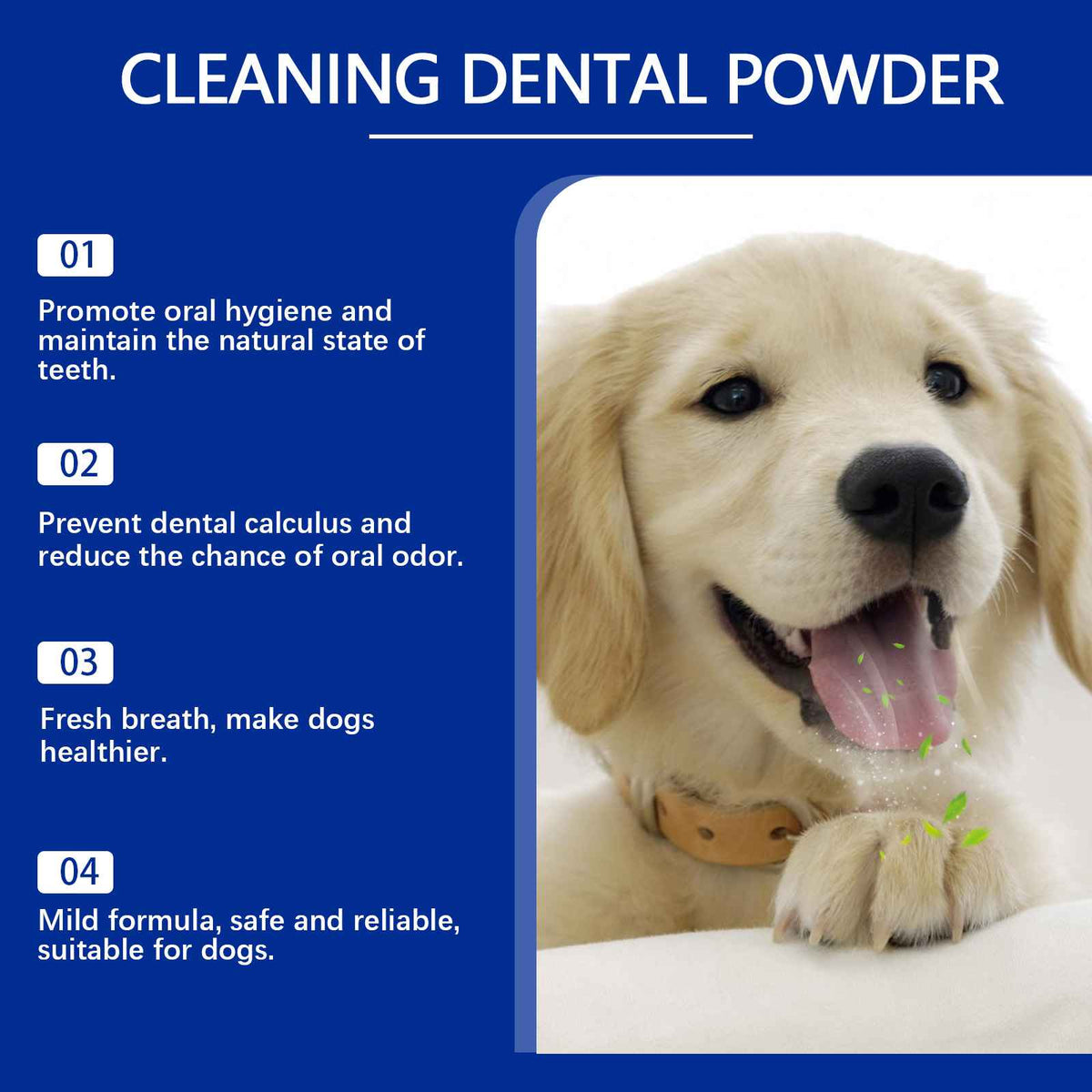 CLEANING DENTAL POWDER

01

Promote oral hygiene and maintain the natural state of teeth.

02

Prevent dental calculus and reduce the chance of oral odor.

03

Fresh breath, make dogs healthier.

04

Mild formula, safe and reliable, suitable for dogs.